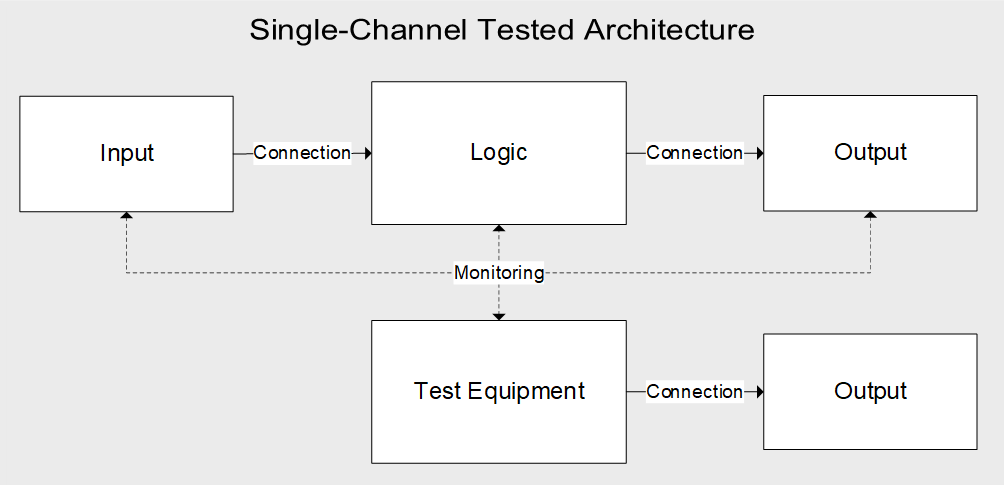 Single-Channel Tested Architecture

Input

Connection

Logic

Connection

Output

Monitoring

Test Equipment

Connection

Output